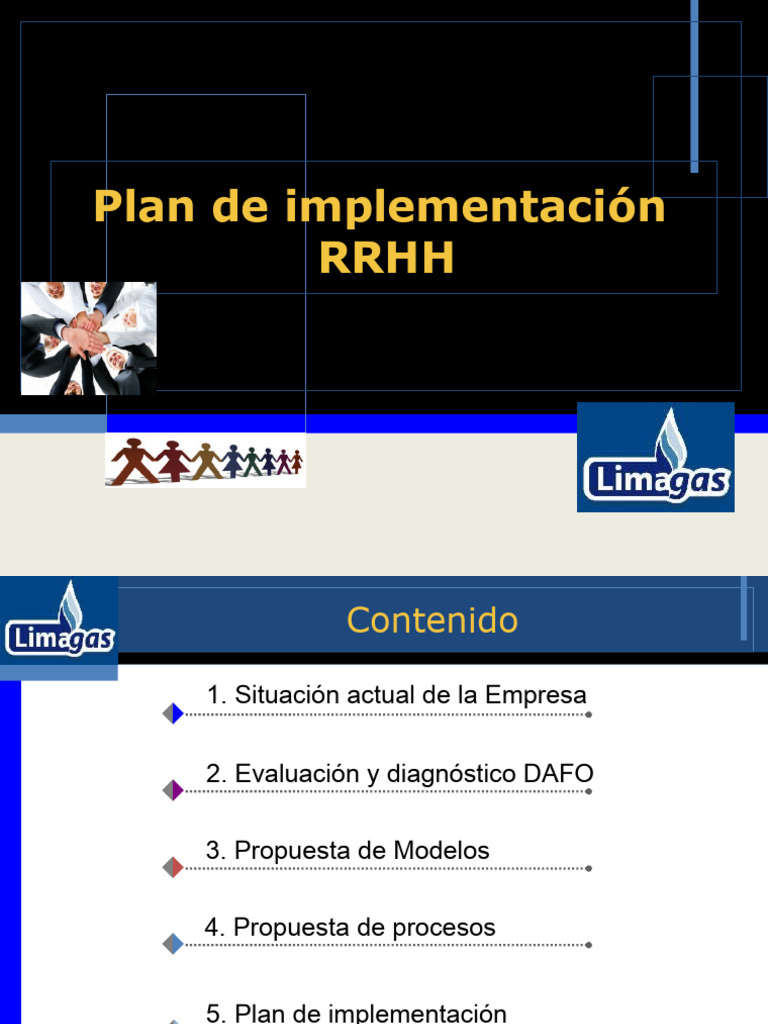 Plan de implementación RRHH

Limagas

Limagas

Contenido

1. Situación actual de la Empresa

2. Evaluación y diagnóstico DAFO

3. Propuesta de Modelos

4. Propuesta de procesos

5. Plan de implementación